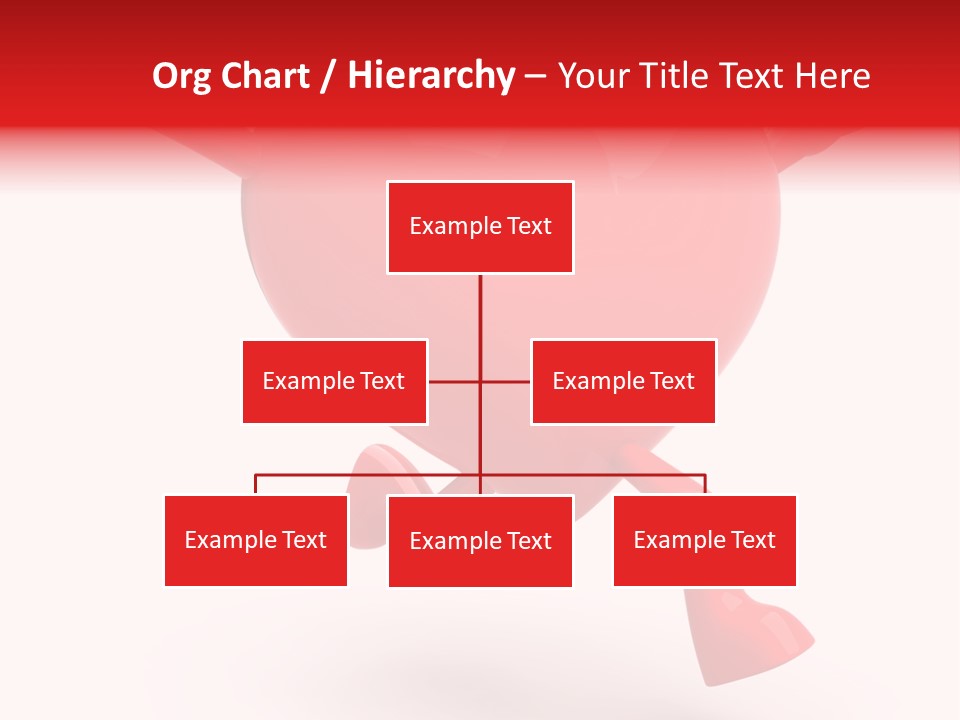 Org Chart / Hierarchy – Your Title Text Here

Example Text

Example Text

Example Text

Example Text

Example Text

Example Text